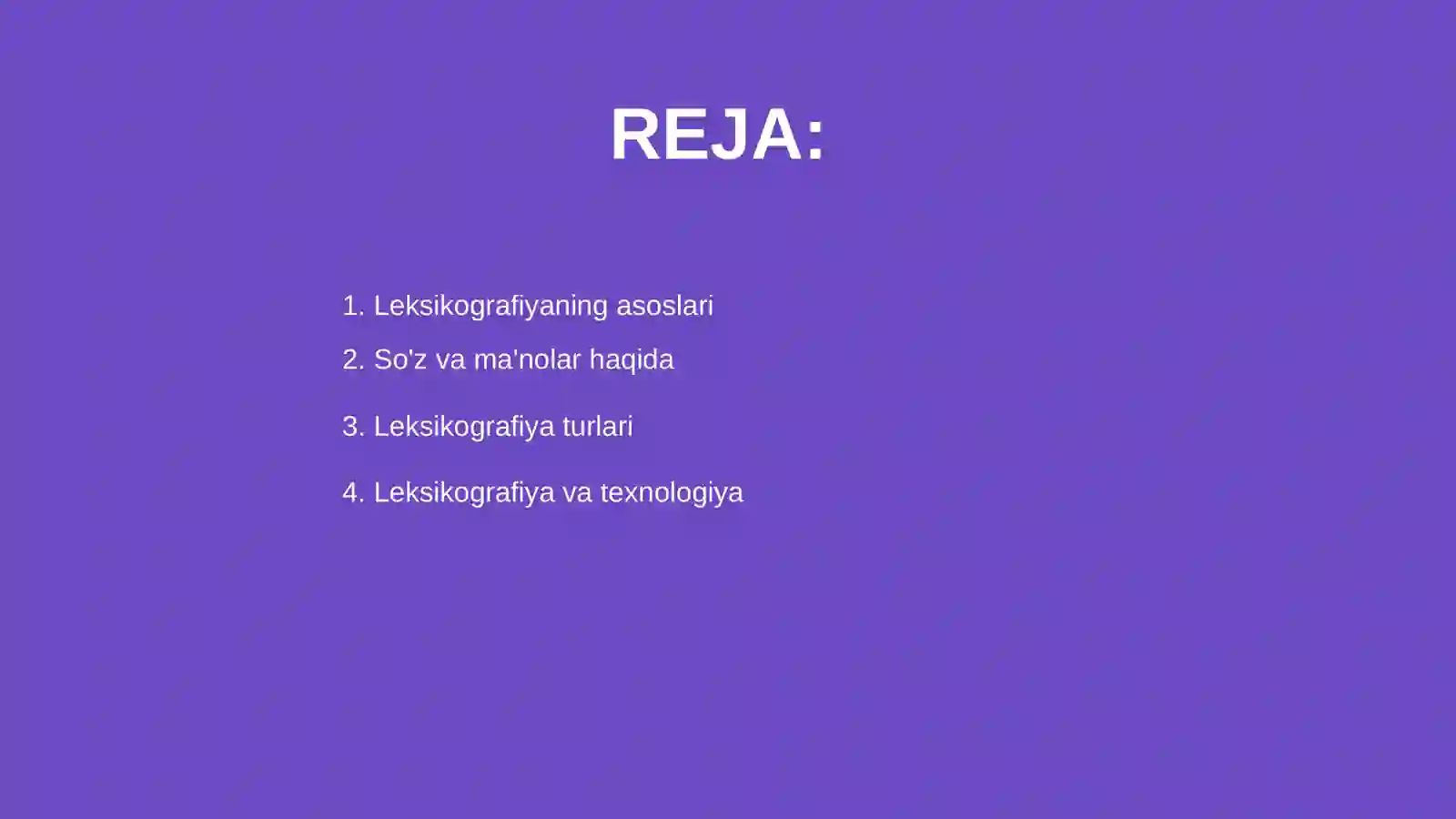 REJA:

1. Leksikografiyaning asoslari
2. So'z va ma'nolar haqida
3. Leksikografiya turlari
4. Leksikografiya va texnologiya